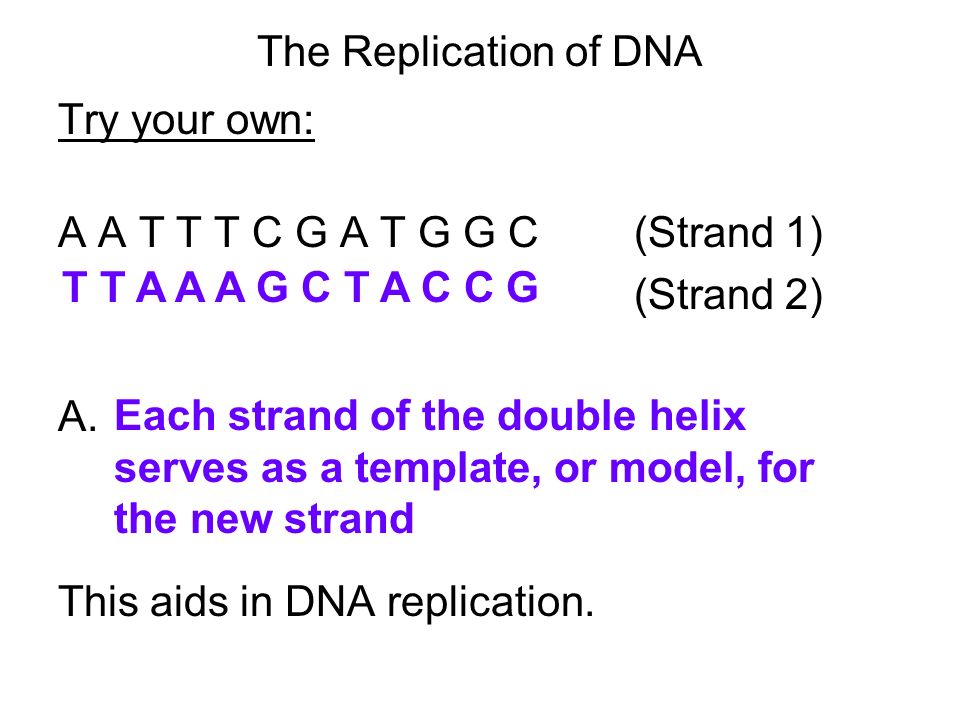 The Replication of DNA

Try your own:

A A T T T C G A T G G C (Strand 1)
T T A A A G C T A C C G (Strand 2)

A. Each strand of the double helix serves as a template, or model, for the new strand

This aids in DNA replication.